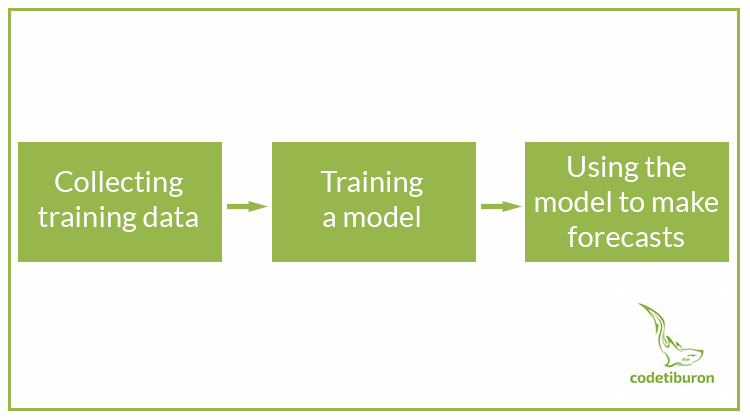 Collecting training data

Training a model

Using the model to make forecasts

codetiburon